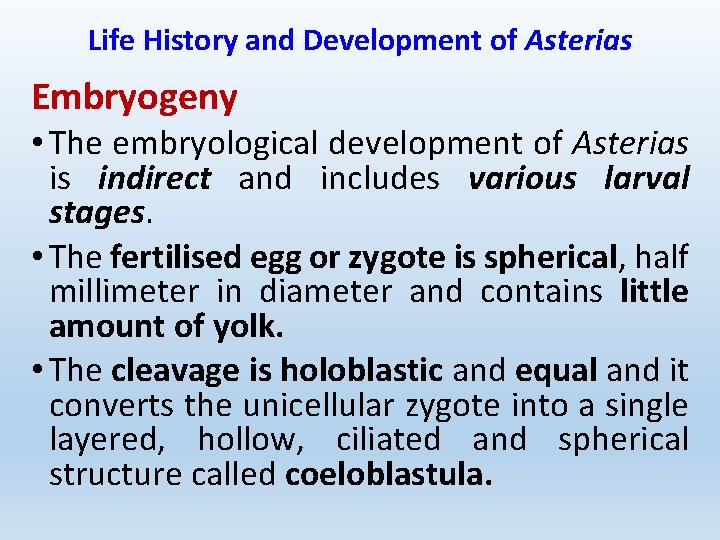 Life History and Development of Asterias

Embryogeny

• The embryological development of Asterias is indirect and includes various larval stages.

• The fertilised egg or zygote is spherical, half millimeter in diameter and contains little amount of yolk.

• The cleavage is holoblastic and equal and it converts the unicellular zygote into a single layered, hollow, ciliated and spherical structure called coeloblastula.